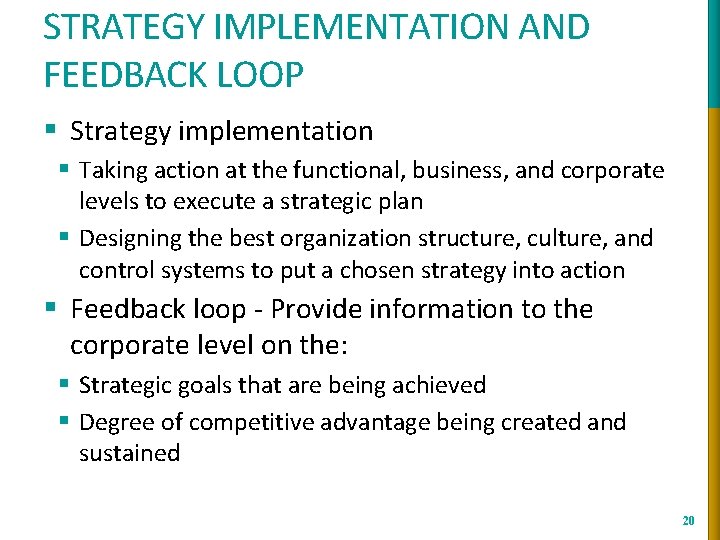 STRATEGY IMPLEMENTATION AND FEEDBACK LOOP

▪ Strategy implementation
▪ Taking action at the functional, business, and corporate levels to execute a strategic plan
▪ Designing the best organization structure, culture, and control systems to put a chosen strategy into action

▪ Feedback loop - Provide information to the corporate level on the:
▪ Strategic goals that are being achieved
▪ Degree of competitive advantage being created and sustained

20